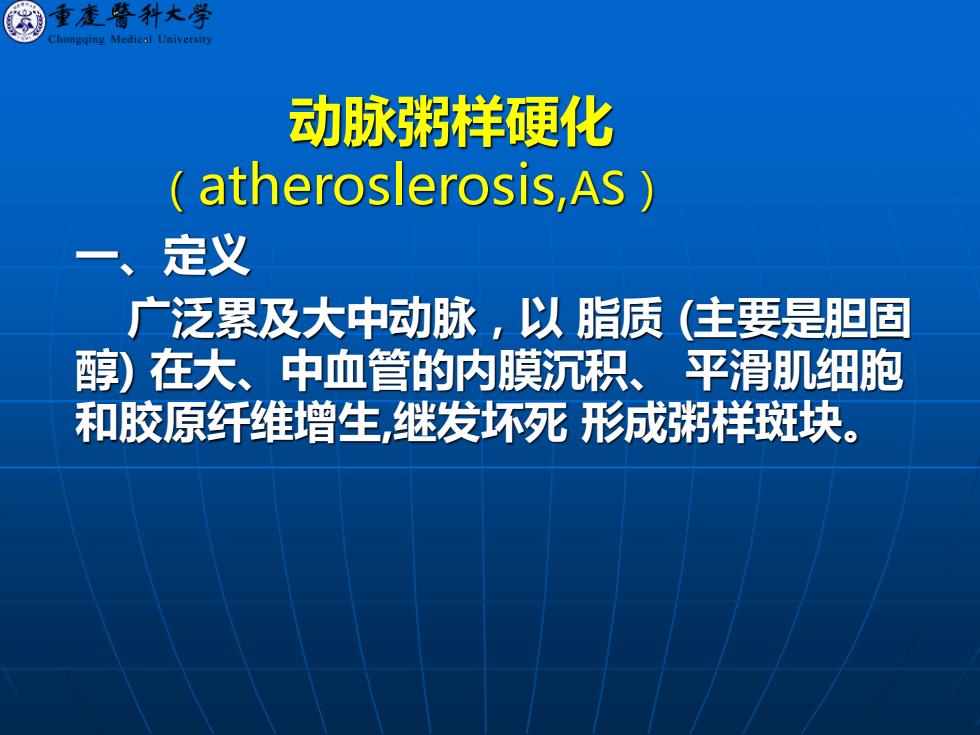 重慶醫科大學
Chongqing Medical University

动脉粥样硬化
（atheroslerosis,AS）

一、定义

广泛累及大中动脉，以 脂质 (主要是胆固醇) 在大、中血管的内膜沉积、 平滑肌细胞和胶原纤维增生,继发坏死 形成粥样斑块。